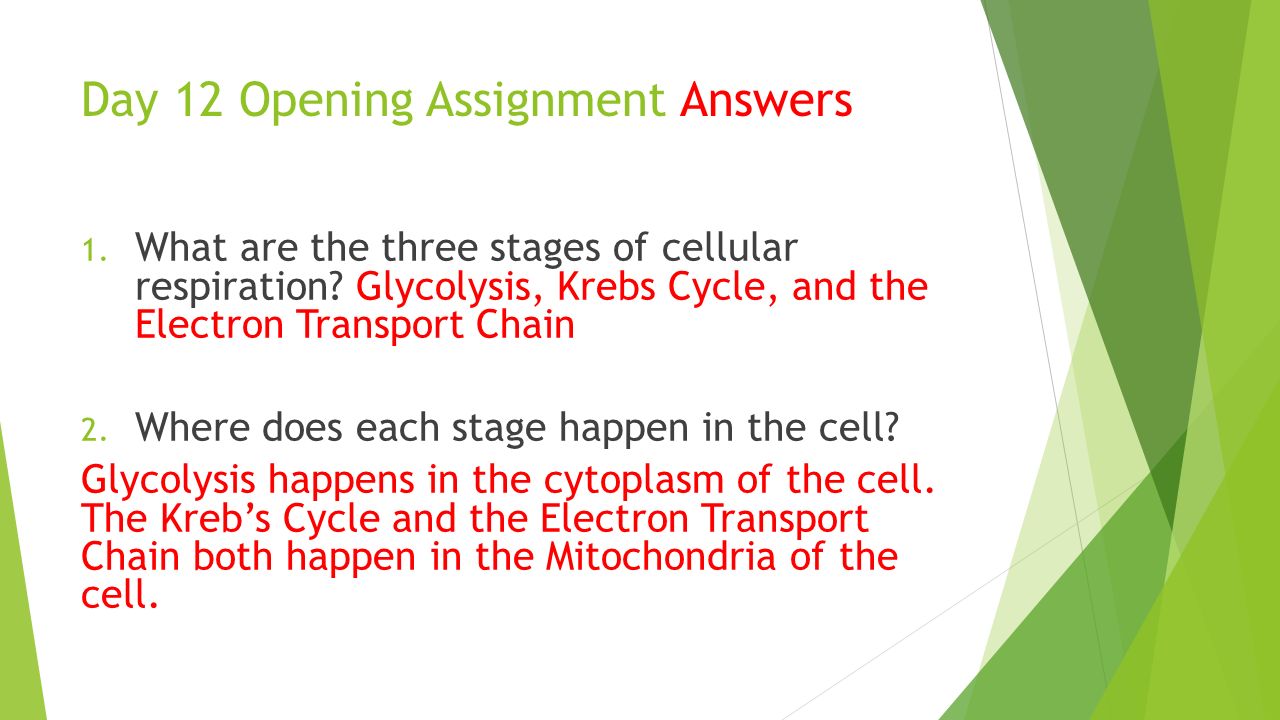 Day 12 Opening Assignment Answers

1. What are the three stages of cellular respiration? Glycolysis, Krebs Cycle, and the Electron Transport Chain

2. Where does each stage happen in the cell?

Glycolysis happens in the cytoplasm of the cell. The Kreb's Cycle and the Electron Transport Chain both happen in the Mitochondria of the cell.